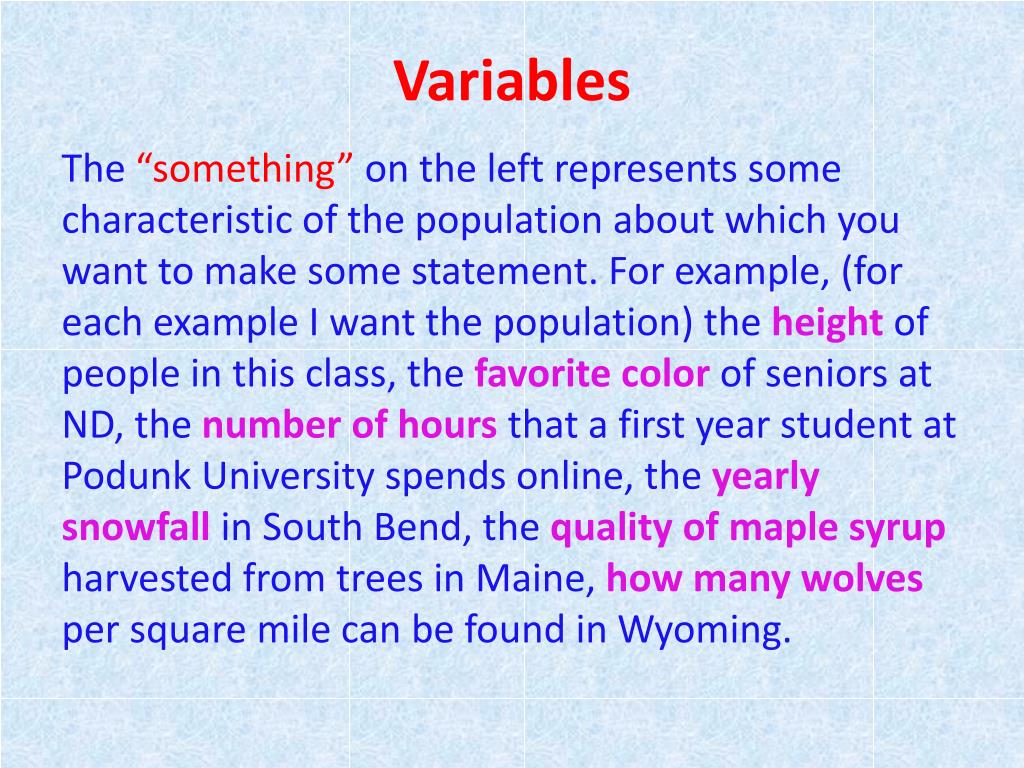 Variables

The “something” on the left represents some characteristic of the population about which you want to make some statement. For example, (for each example I want the population) the height of people in this class, the favorite color of seniors at ND, the number of hours that a first year student at Podunk University spends online, the yearly snowfall in South Bend, the quality of maple syrup harvested from trees in Maine, how many wolves per square mile can be found in Wyoming.